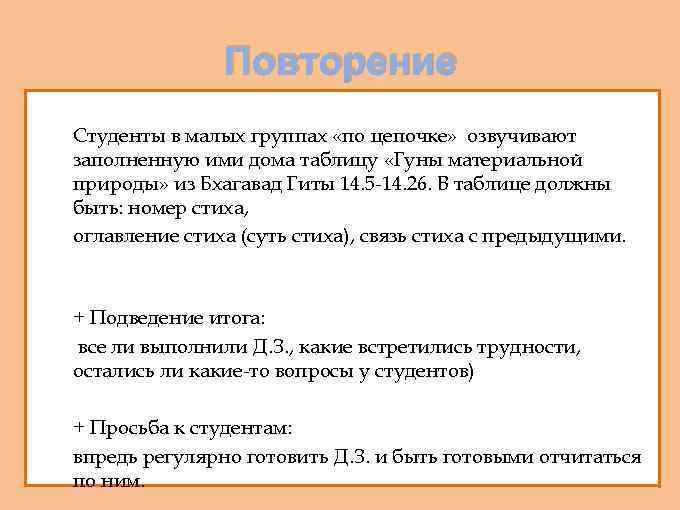 Повторение

Студенты в малых группах «по цепочке» озвучивают заполненную ими дома таблицу «Гуны материальной природы» из Бхагавад Гиты 14.5-14.26. В таблице должны быть: номер стиха,

оглавление стиха (суть стиха), связь стиха с предыдущими.

+ Подведение итога:

все ли выполнили Д.З., какие встретились трудности, остались ли какие-то вопросы у студентов)

+ Просьба к студентам:

впредь регулярно готовить Д.З. и быть готовыми отчитаться по ним.